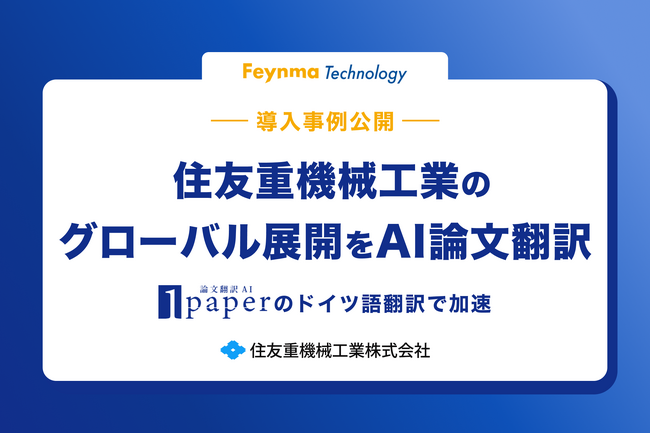 Feynma Technology

導入事例公開

住友重機械工業の
グローバル展開をAI論文翻訳

論文翻訳 AI
1paperのドイツ語翻訳で加速

住友重機械工業株式会社